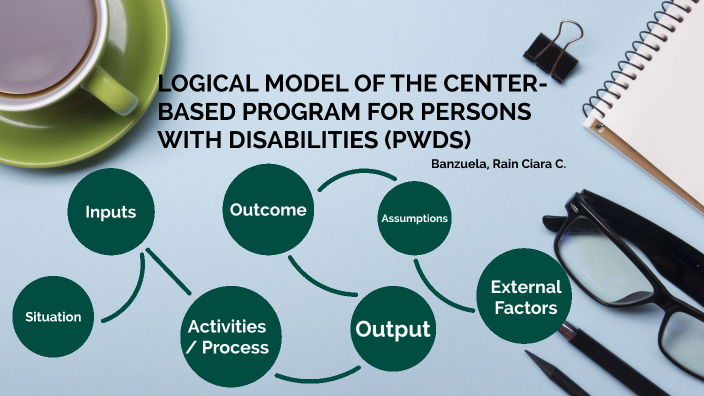 LOGICAL MODEL OF THE CENTER-BASED PROGRAM FOR PERSONS WITH DISABILITIES (PWDS)

Banzuela, Rain Ciara C.

Inputs

Outcome

Assumptions

Situation

Activities / Process

Output

External Factors